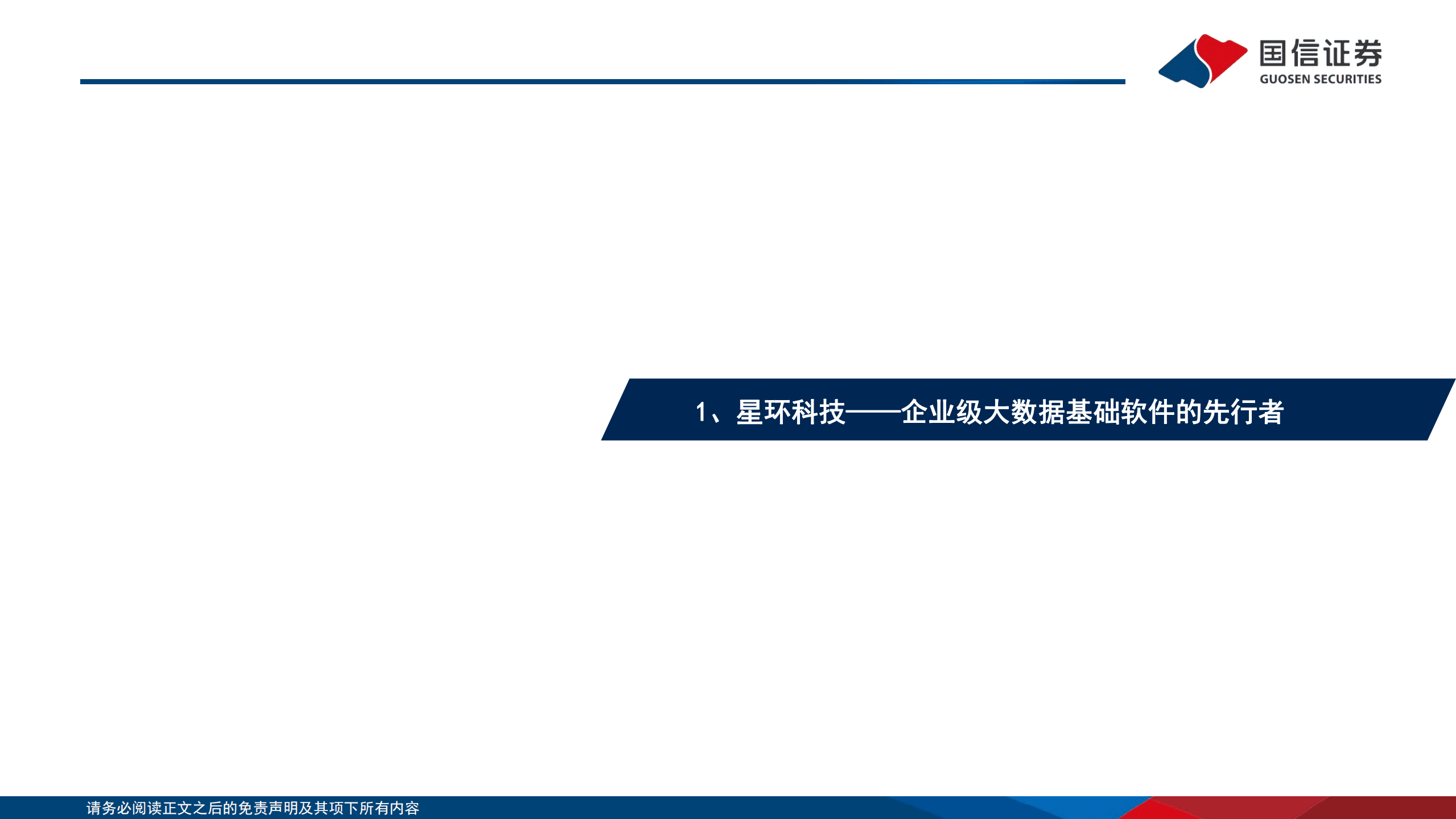 国信证券
GUOSEN SECURITIES

1、星环科技——企业级大数据基础软件的先行者

请务必阅读正文之后的免责声明及其项下所有内容